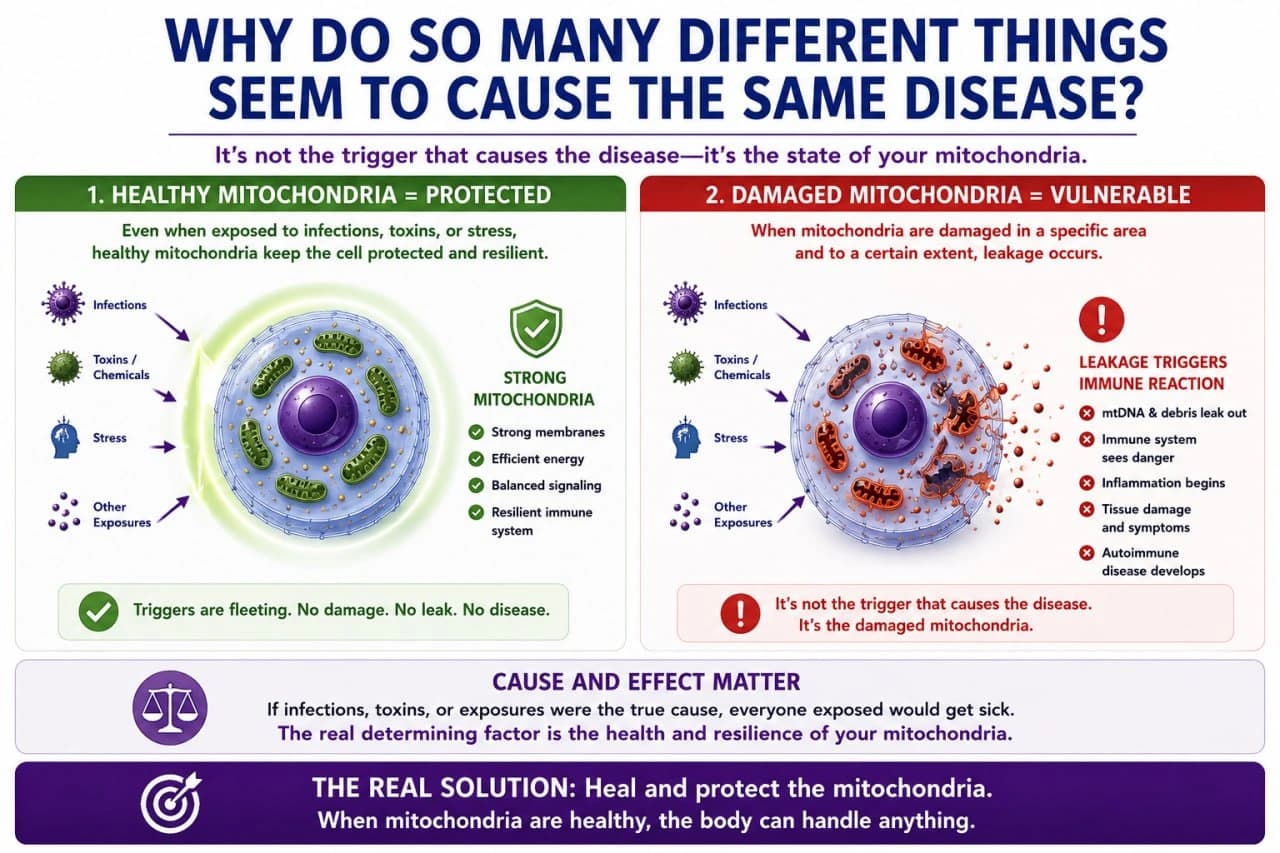 WHY DO SO MANY DIFFERENT THINGS SEEM TO CAUSE THE SAME DISEASE?

It's not the trigger that causes the disease—it's the state of your mitochondria.

1. HEALTHY MITOCHONDRIA = PROTECTED

Even when exposed to infections, toxins, or stress, healthy mitochondria keep the cell protected and resilient.

Infections

Toxins / Chemicals

Stress

Other Exposures

STRONG MITOCHONDRIA

Strong membranes

Efficient energy

Balanced signaling

Resilient immune system

Triggers are fleeting. No damage. No leak. No disease.

2. DAMAGED MITOCHONDRIA = VULNERABLE

When mitochondria are damaged in a specific area and to a certain extent, leakage occurs.

Infections

Toxins / Chemicals

Stress

Other Exposures

LEAKAGE TRIGGERS IMMUNE REACTION

mtDNA & debris leak out

Immune system sees danger

Inflammation begins

Tissue damage and symptoms

Autoimmune disease develops

It's not the trigger that causes the disease. It's the damaged mitochondria.

CAUSE AND EFFECT MATTER

If infections, toxins, or exposures were the true cause, everyone exposed would get sick.

The real determining factor is the health and resilience of your mitochondria.

THE REAL SOLUTION: Heal and protect the mitochondria.

When mitochondria are healthy, the body can handle anything.